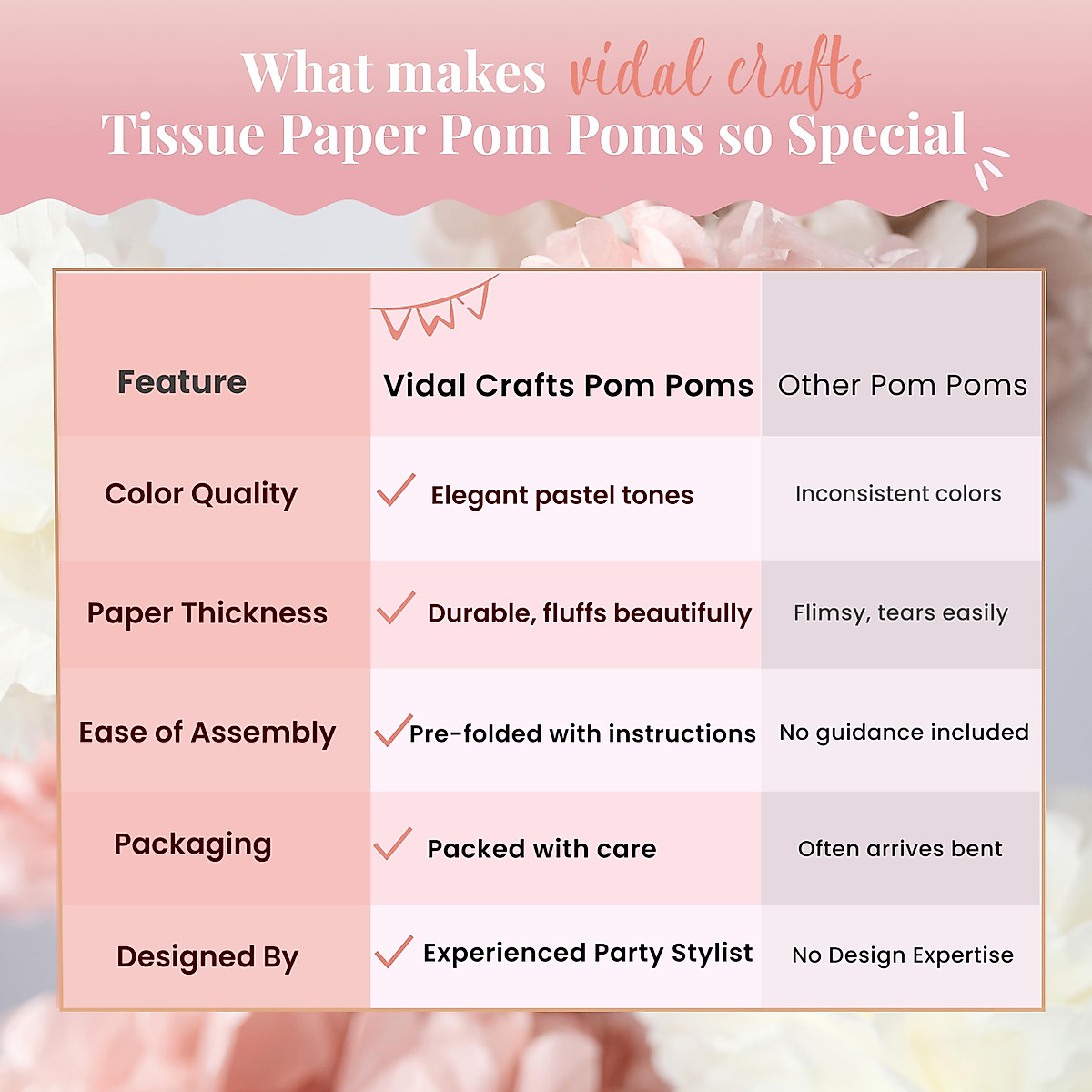 What makes vidal crafts Tissue Paper Pom Poms so Special

| Feature | Vidal Crafts Pom Poms | Other Pom Poms |
|---|---|---|
| Color Quality | ✓ Elegant pastel tones | Inconsistent colors |
| Paper Thickness | ✓ Durable, fluffs beautifully | Flimsy, tears easily |
| Ease of Assembly | ✓ Pre-folded with instructions | No guidance included |
| Packaging | ✓ Packed with care | Often arrives bent |
| Designed By | ✓ Experienced Party Stylist | No Design Expertise |